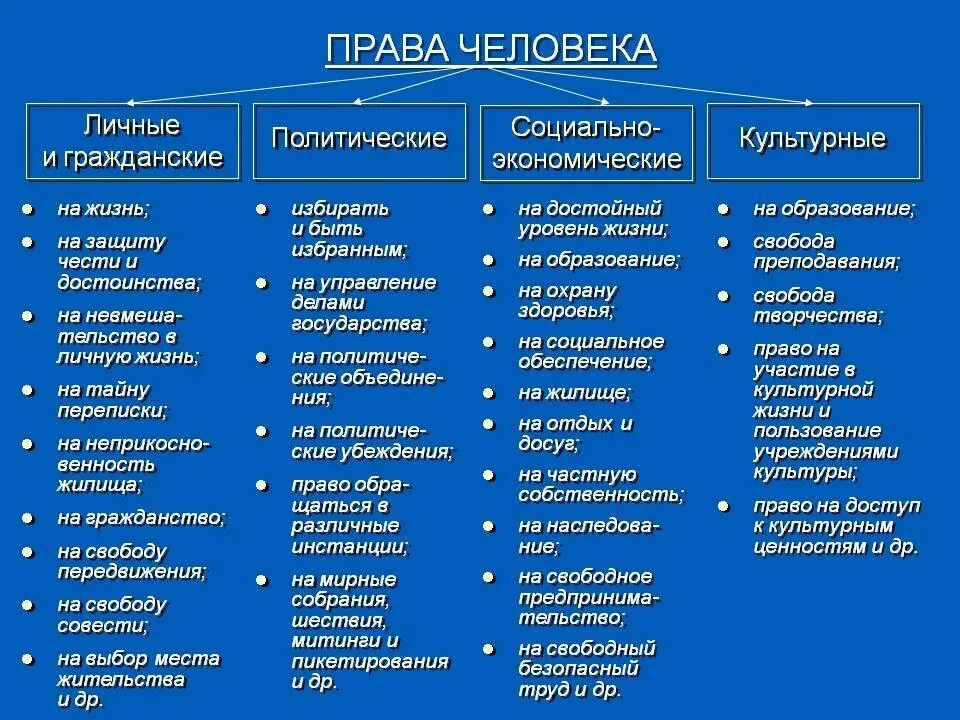 ПРАВА ЧЕЛОВЕКА

Личные и гражданские

- на жизнь;
- на защиту чести и достоинства;
- на невмешательство в личную жизнь;
- на тайну переписки;
- на неприкосновенность жилища;
- на гражданство;
- на свободу передвижения;
- на свободу совести;
- на выбор места жительства и др.

Политические

- избирать и быть избранным;
- на управление делами государства;
- на политические объединения;
- на политические убеждения;
- право обращаться в различные инстанции;
- на мирные собрания, шествия, митинги и пикетирования и др.

Социально-экономические

- на достойный уровень жизни;
- на образование;
- на охрану здоровья;
- на социальное обеспечение;
- на жилище;
- на отдых и досуг;
- на частную собственность;
- на наследование;
- на свободное предпринимательство;
- на свободный безопасный труд и др.

Культурные

- на образование;
- свобода преподавания;
- свобода творчества;
- право на участие в культурной жизни и пользование учреждениями культуры;
- право на доступ к культурным ценностям и др.